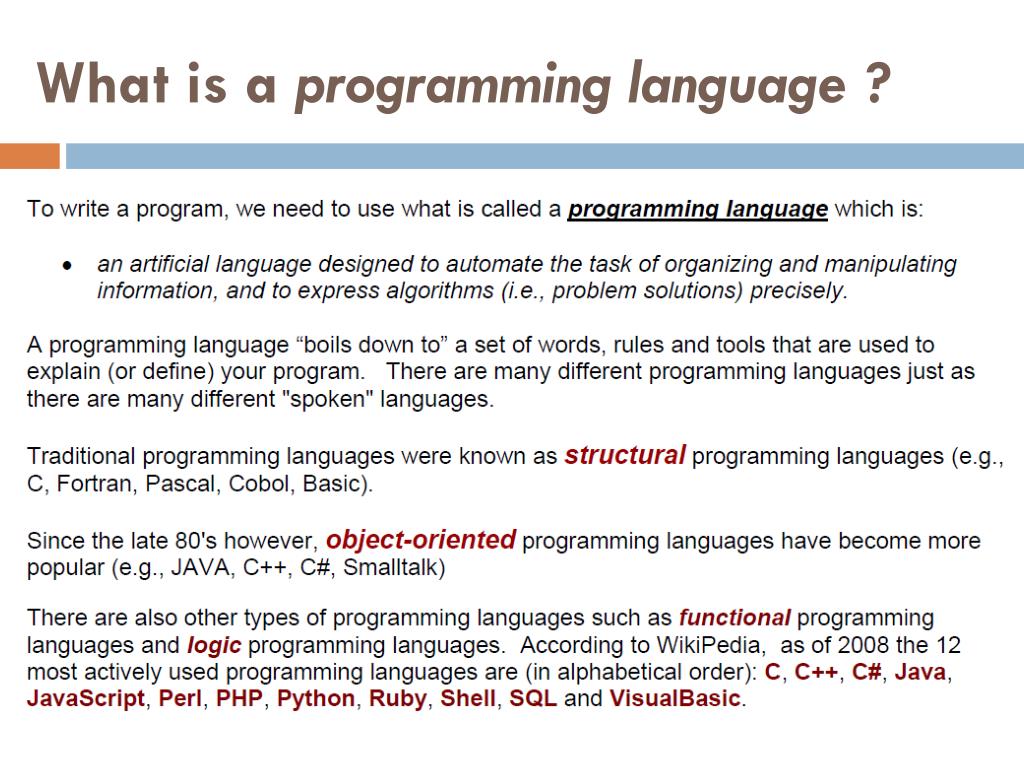 What is a programming language ?

To write a program, we need to use what is called a programming language which is:

• an artificial language designed to automate the task of organizing and manipulating information, and to express algorithms (i.e., problem solutions) precisely.

A programming language “boils down to” a set of words, rules and tools that are used to explain (or define) your program. There are many different programming languages just as there are many different "spoken" languages.

Traditional programming languages were known as structural programming languages (e.g., C, Fortran, Pascal, Cobol, Basic).

Since the late 80's however, object-oriented programming languages have become more popular (e.g., JAVA, C++, C#, Smalltalk)

There are also other types of programming languages such as functional programming languages and logic programming languages. According to WikiPedia, as of 2008 the 12 most actively used programming languages are (in alphabetical order): C, C++, C#, Java, JavaScript, Perl, PHP, Python, Ruby, Shell, SQL and VisualBasic.